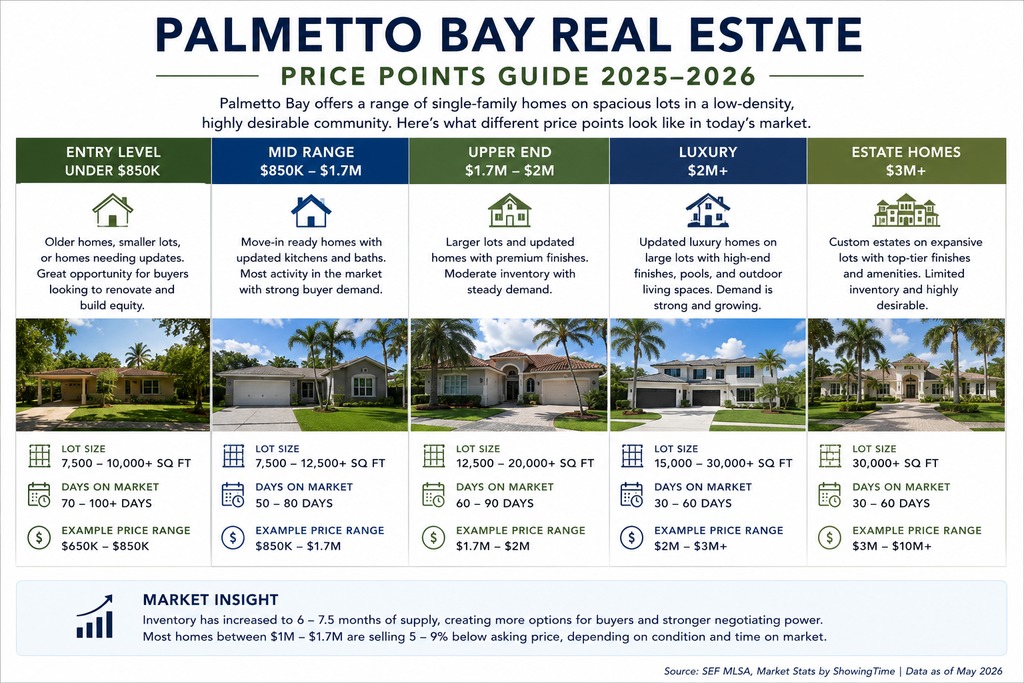 PALMETTO BAY REAL ESTATE

PRICE POINTS GUIDE 2025–2026

Palmetto Bay offers a range of single-family homes on spacious lots in a low-density, highly desirable community. Here's what different price points look like in today's market.

ENTRY LEVEL
UNDER $850K

Older homes, smaller lots, or homes needing updates. Great opportunity for buyers looking to renovate and build equity.

LOT SIZE
7,500 – 10,000+ SQ FT

DAYS ON MARKET
70 – 100+ DAYS

EXAMPLE PRICE RANGE
$650K – $850K

MID RANGE
$850K – $1.7M

Move-in ready homes with updated kitchens and baths. Most activity in the market with strong buyer demand.

LOT SIZE
7,500 – 12,500+ SQ FT

DAYS ON MARKET
50 – 80 DAYS

EXAMPLE PRICE RANGE
$850K – $1.7M

UPPER END
$1.7M – $2M

Larger lots and updated homes with premium finishes. Moderate inventory with steady demand.

LOT SIZE
12,500 – 20,000+ SQ FT

DAYS ON MARKET
60 – 90 DAYS

EXAMPLE PRICE RANGE
$1.7M – $2M

LUXURY
$2M+

Updated luxury homes on large lots with high-end finishes, pools, and outdoor living spaces. Demand is strong and growing.

LOT SIZE
15,000 – 30,000+ SQ FT

DAYS ON MARKET
30 – 60 DAYS

EXAMPLE PRICE RANGE
$2M – $3M+

ESTATE HOMES
$3M+

Custom estates on expansive lots with top-tier finishes and amenities. Limited inventory and highly desirable.

LOT SIZE
30,000+ SQ FT

DAYS ON MARKET
30 – 60 DAYS

EXAMPLE PRICE RANGE
$3M – $10M+

MARKET INSIGHT
Inventory has increased to 6 – 7.5 months of supply, creating more options for buyers and stronger negotiating power.
Most homes between $1M – $1.7M are selling 5 – 9% below asking price, depending on condition and time on market.

Source: SEF MLSA, Market Stats by ShowingTime | Data as of May 2026